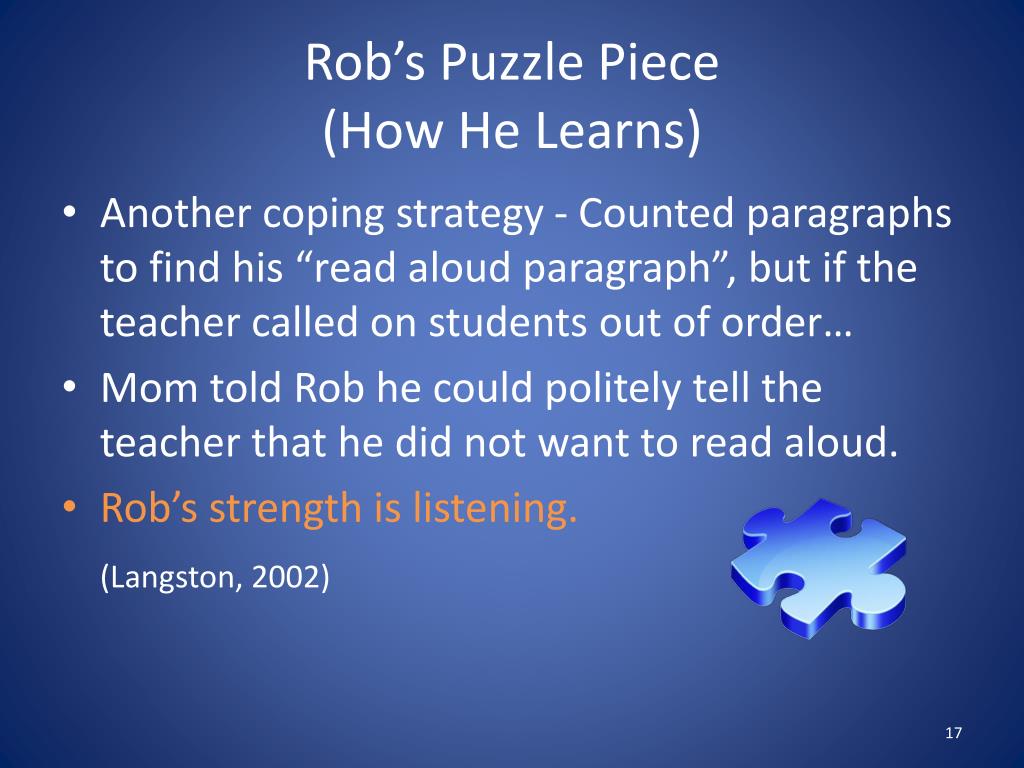 Rob’s Puzzle Piece
(How He Learns)

• Another coping strategy - Counted paragraphs to find his “read aloud paragraph”, but if the teacher called on students out of order…
• Mom told Rob he could politely tell the teacher that he did not want to read aloud.
• Rob’s strength is listening.

(Langston, 2002)

17